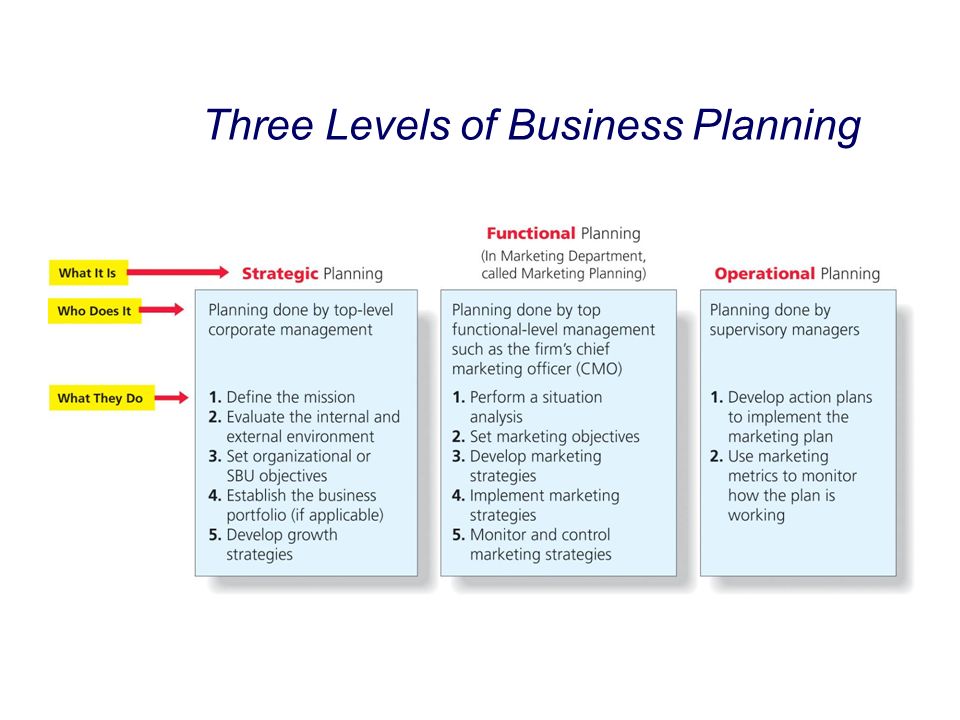 Three Levels of Business Planning

What It Is

Who Does It

What They Do

Strategic Planning

Planning done by top-level corporate management

1. Define the mission
2. Evaluate the internal and external environment
3. Set organizational or SBU objectives
4. Establish the business portfolio (if applicable)
5. Develop growth strategies

Functional Planning
(In Marketing Department, called Marketing Planning)

Planning done by top functional-level management such as the firm's chief marketing officer (CMO)

1. Perform a situation analysis
2. Set marketing objectives
3. Develop marketing strategies
4. Implement marketing strategies
5. Monitor and control marketing strategies

Operational Planning

Planning done by supervisory managers

1. Develop action plans to implement the marketing plan
2. Use marketing metrics to monitor how the plan is working